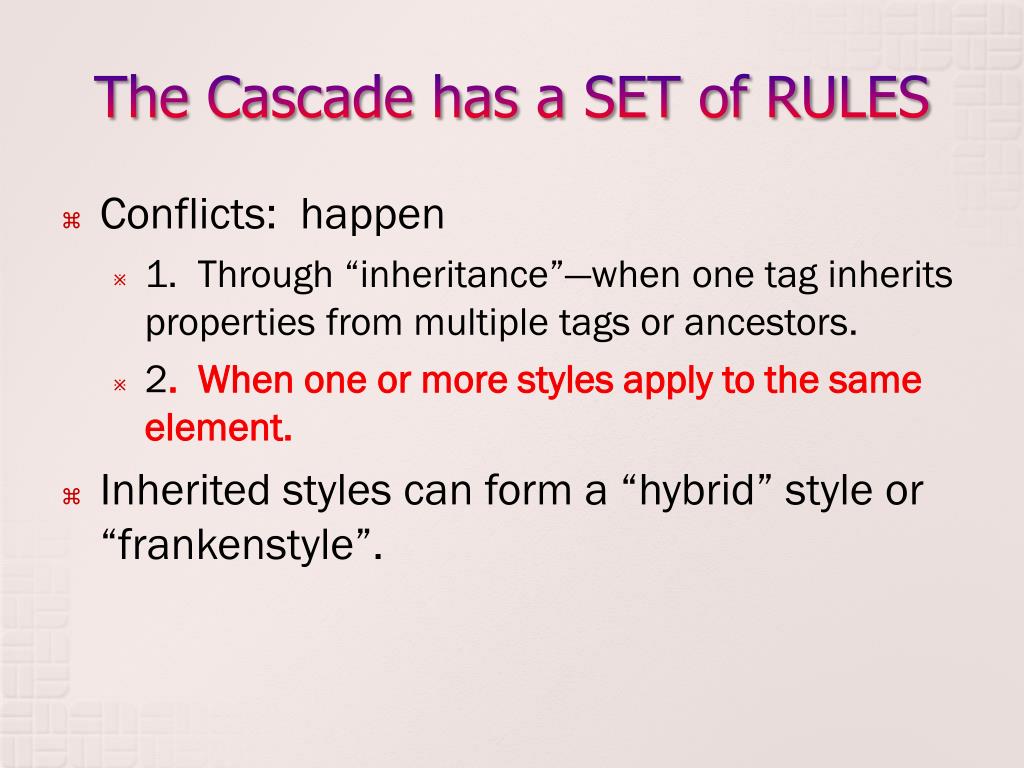 The Cascade has a SET of RULES

⌘ Conflicts: happen

※ 1. Through “inheritance”—when one tag inherits properties from multiple tags or ancestors.

※ 2. When one or more styles apply to the same element.

⌘ Inherited styles can form a “hybrid” style or “frankenstyle”.